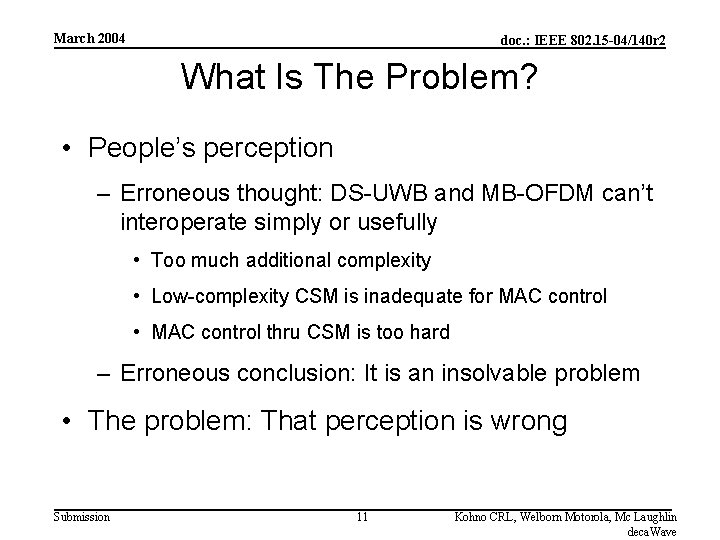 March 2004

doc.: IEEE 802.15-04/140r2

What Is The Problem?

• People's perception
– Erroneous thought: DS-UWB and MB-OFDM can't interoperate simply or usefully
• Too much additional complexity
• Low-complexity CSM is inadequate for MAC control
• MAC control thru CSM is too hard
– Erroneous conclusion: It is an insolvable problem
• The problem: That perception is wrong

Submission

11

Kohno CRL, Welborn Motorola, Mc Laughlin decaWave